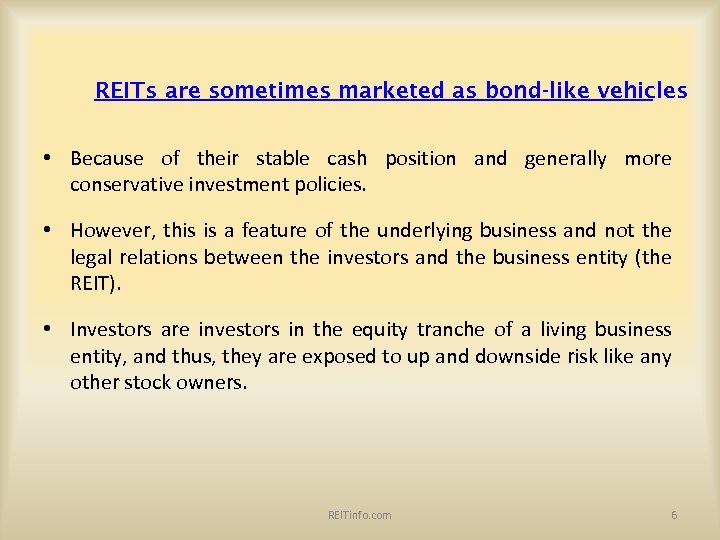 REITs are sometimes marketed as bond-like vehicles

• Because of their stable cash position and generally more conservative investment policies.

• However, this is a feature of the underlying business and not the legal relations between the investors and the business entity (the REIT).

• Investors are investors in the equity tranche of a living business entity, and thus, they are exposed to up and downside risk like any other stock owners.

REITinfo.com

6